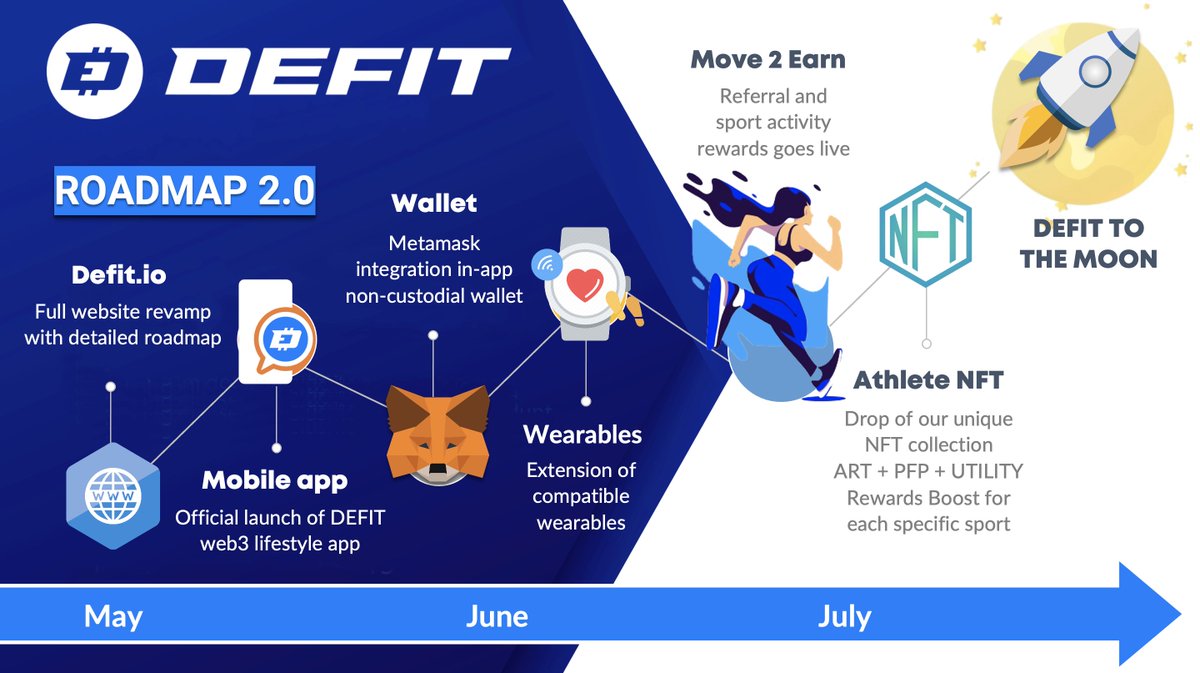 DEFIT

ROADMAP 2.0

Defit.io
Full website revamp with detailed roadmap

WWW

Mobile app
Official launch of DEFIT web3 lifestyle app

Wallet
Metamask integration in-app non-custodial wallet

Wearables
Extension of compatible wearables

Move 2 Earn
Referral and sport activity rewards goes live

NFT

Athlete NFT
Drop of our unique NFT collection ART + PFP + UTILITY Rewards Boost for each specific sport

DEFIT TO THE MOON

May

June

July